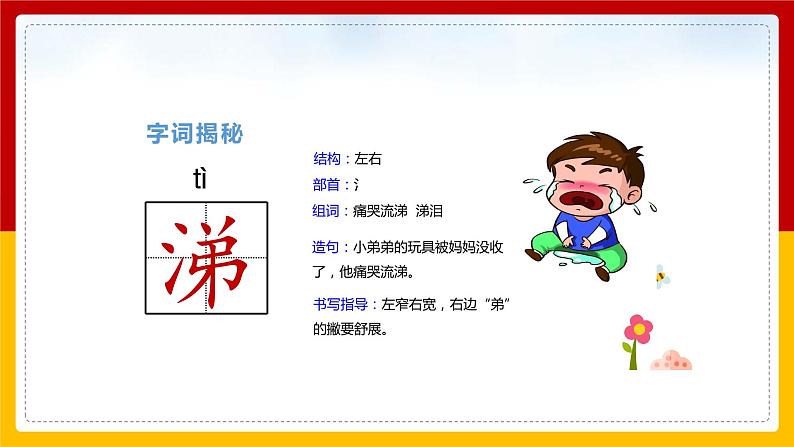 字词揭秘

tì

涕

结构：左右

部首：氵

组词：痛哭流涕 涕泪

造句：小弟弟的玩具被妈妈没收了，他痛哭流涕。

书写指导：左窄右宽，右边“弟”的撇要舒展。